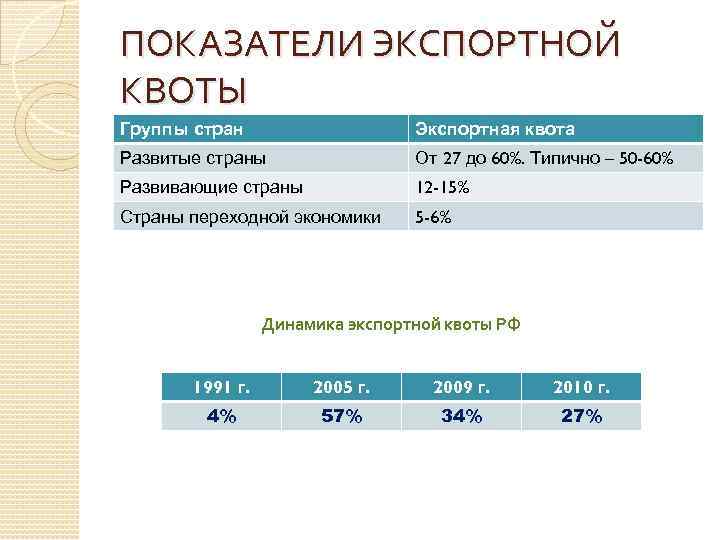 ПОКАЗАТЕЛИ ЭКСПОРТНОЙ КВОТЫ

| Группы стран | Экспортная квота |
|---|---|
| Развитые страны | От 27 до 60%. Типично – 50-60% |
| Развивающие страны | 12-15% |
| Страны переходной экономики | 5-6% |

Динамика экспортной квоты РФ

| 1991 г. | 2005 г. | 2009 г. | 2010 г. |
|---|---|---|---|
| 4% | 57% | 34% | 27% |